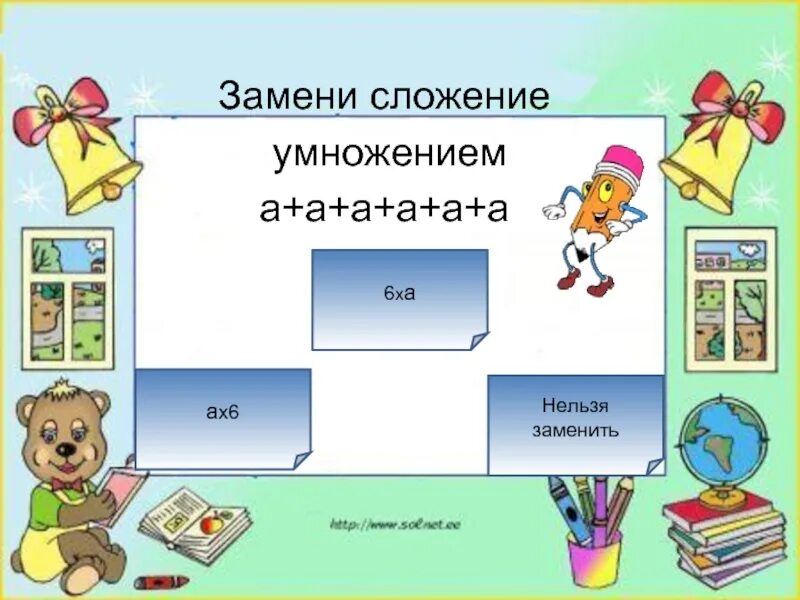 Замени сложение умножением

а+а+а+а+а+а

6ха

ах6

Нельзя заменить

http://www.solnet.ee